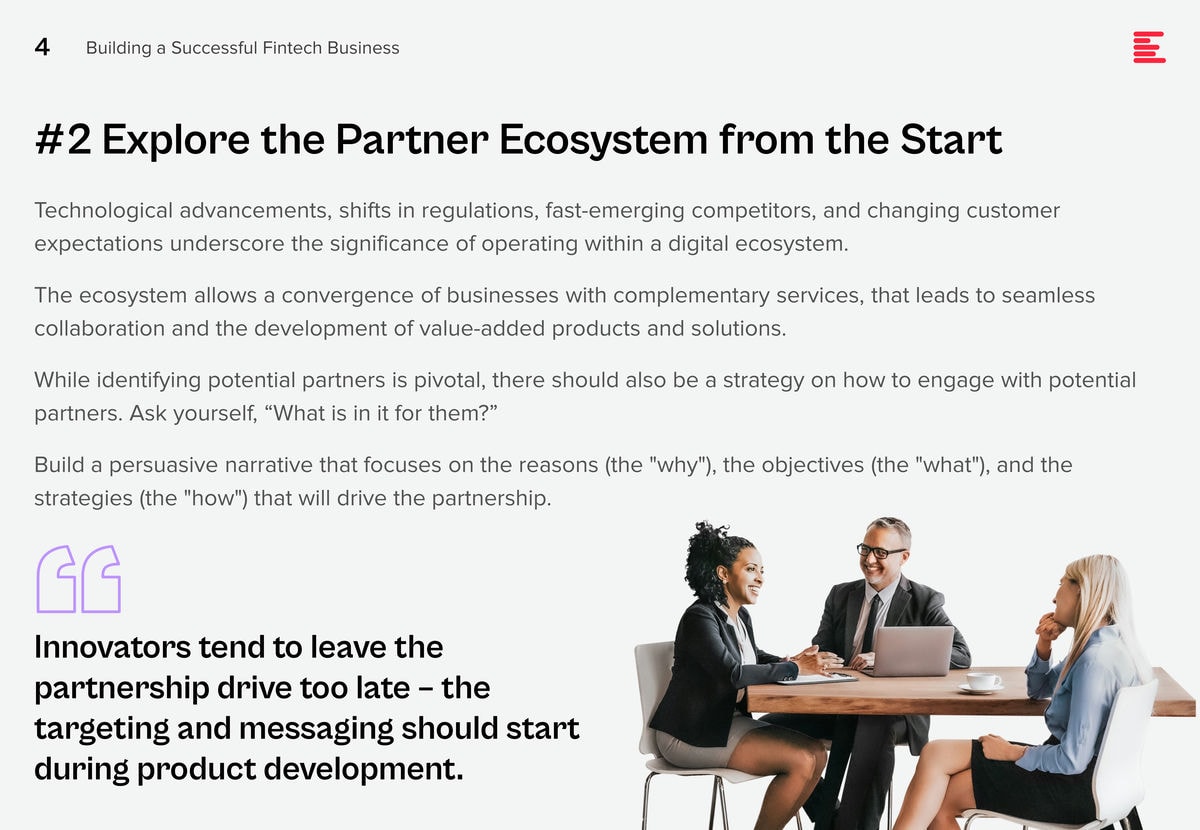 4 Building a Successful Fintech Business

#2 Explore the Partner Ecosystem from the Start

Technological advancements, shifts in regulations, fast-emerging competitors, and changing customer expectations underscore the significance of operating within a digital ecosystem.

The ecosystem allows a convergence of businesses with complementary services, that leads to seamless collaboration and the development of value-added products and solutions.

While identifying potential partners is pivotal, there should also be a strategy on how to engage with potential partners. Ask yourself, “What is in it for them?”

Build a persuasive narrative that focuses on the reasons (the "why"), the objectives (the "what"), and the strategies (the "how") that will drive the partnership.

Innovators tend to leave the partnership drive too late – the targeting and messaging should start during product development.